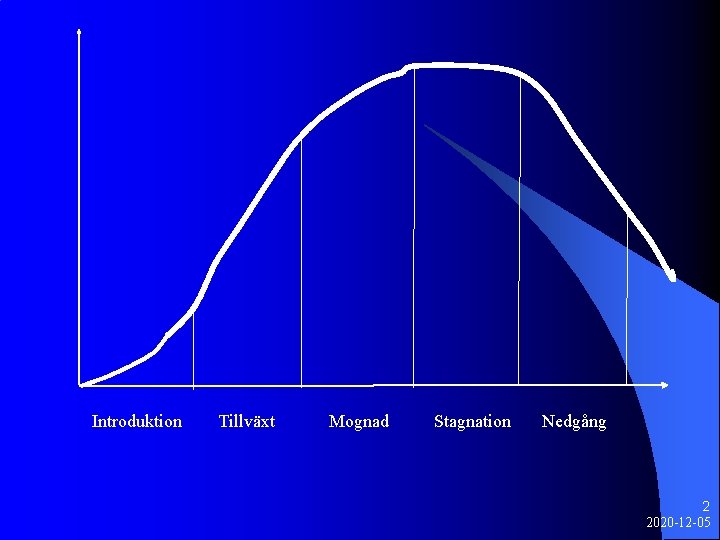 Introduktion Tillväxt Mognad Stagnation Nedgång

2
2020-12-05